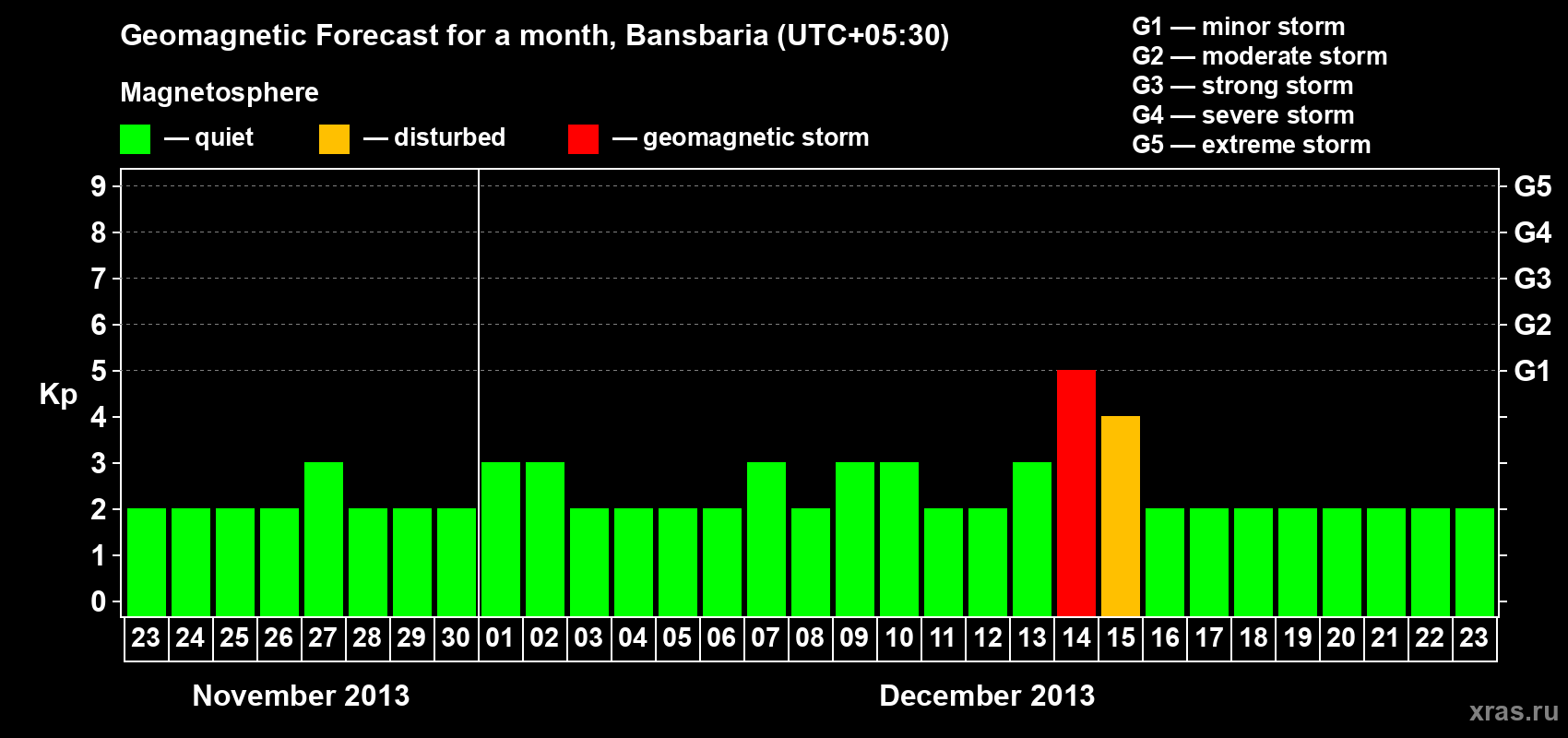 Geomagnetic Forecast for a month, Bansbaria (UTC+05:30)

Magnetosphere

— quiet — disturbed — geomagnetic storm

G1 — minor storm
G2 — moderate storm
G3 — strong storm
G4 — severe storm
G5 — extreme storm

Kp

9
8
7
6
5
4
3
2
1
0

G5
G4
G3
G2
G1

23 24 25 26 27 28 29 30 01 02 03 04 05 06 07 08 09 10 11 12 13 14 15 16 17 18 19 20 21 22 23

November 2013

December 2013

xras.ru